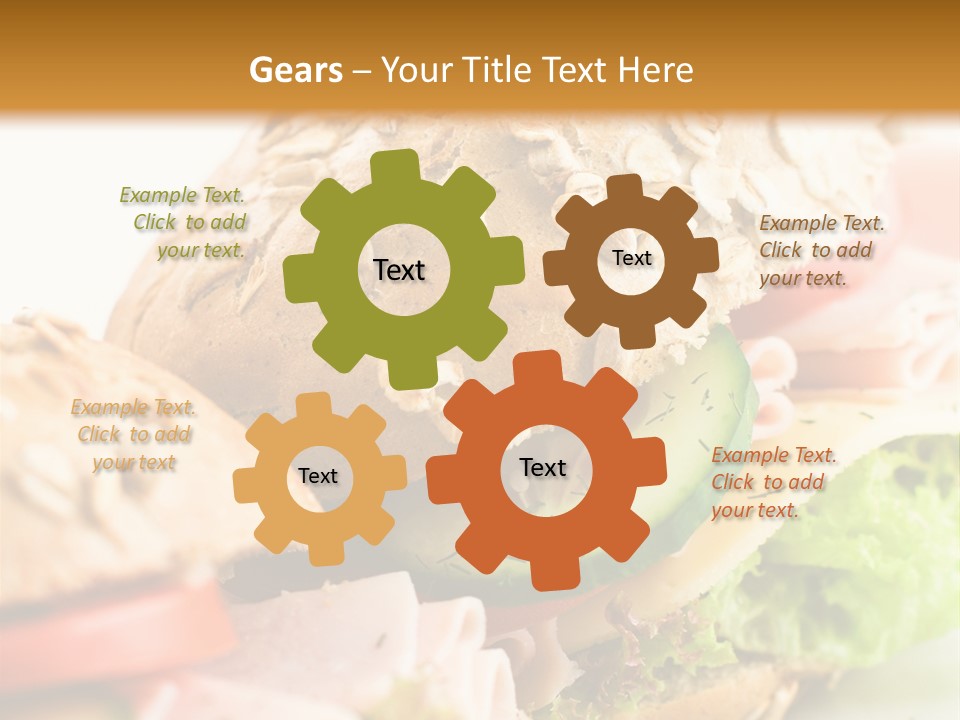 Gears – Your Title Text Here

Example Text. Click to add your text.

Text

Text

Example Text. Click to add your text.

Example Text. Click to add your text

Text

Text

Example Text. Click to add your text.